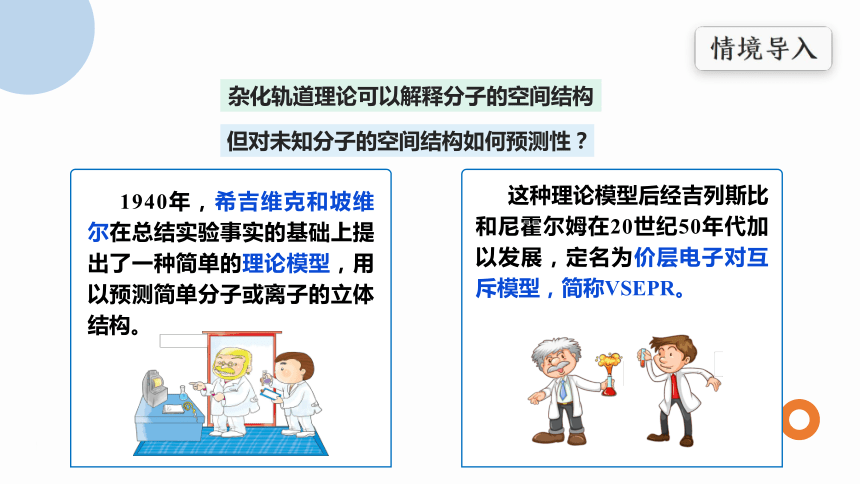 情境导入

杂化轨道理论可以解释分子的空间结构

但对未知分子的空间结构如何预测性？

1940年，希吉维克和坡维尔在总结实验事实的基础上提出了一种简单的理论模型，用以预测简单分子或离子的立体结构。

这种理论模型后经吉列斯比和尼霍尔姆在20世纪50年代加以发展，定名为价层电子对互斥模型，简称VSEPR。